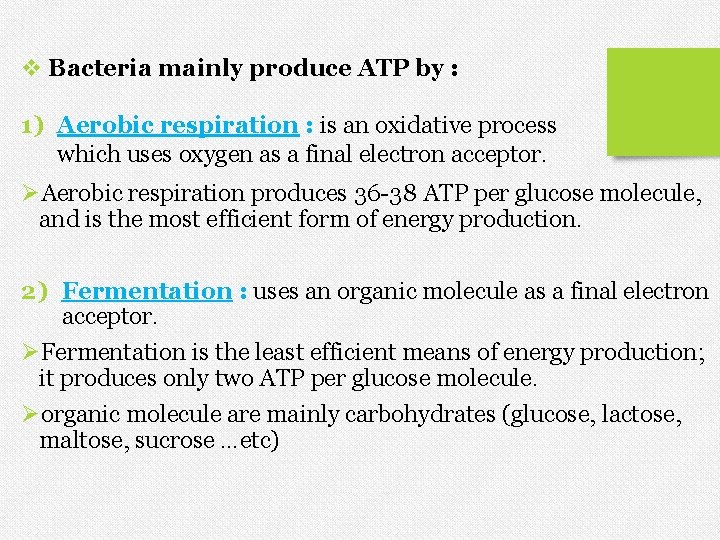 ❖ Bacteria mainly produce ATP by :

1) Aerobic respiration : is an oxidative process which uses oxygen as a final electron acceptor.

➢Aerobic respiration produces 36-38 ATP per glucose molecule, and is the most efficient form of energy production.

2) Fermentation : uses an organic molecule as a final electron acceptor.

➢Fermentation is the least efficient means of energy production; it produces only two ATP per glucose molecule.

➢organic molecule are mainly carbohydrates (glucose, lactose, maltose, sucrose ...etc)